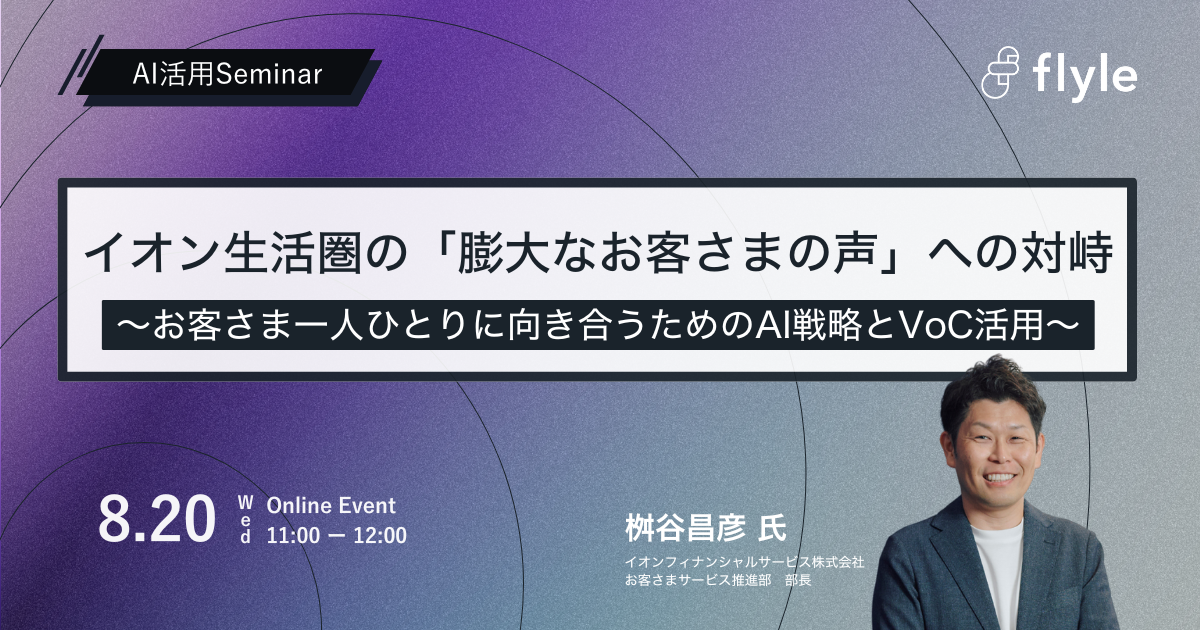 AI活用Seminar

flyle

イオン生活圏の「膨大なお客さまの声」への対峙

〜お客さま一人ひとりに向き合うためのAI戦略とVoC活用〜

8.20 Wed Online Event 11:00 — 12:00

桝谷昌彦 氏

イオンフィナンシャルサービス株式会社
お客さまサービス推進部　部長